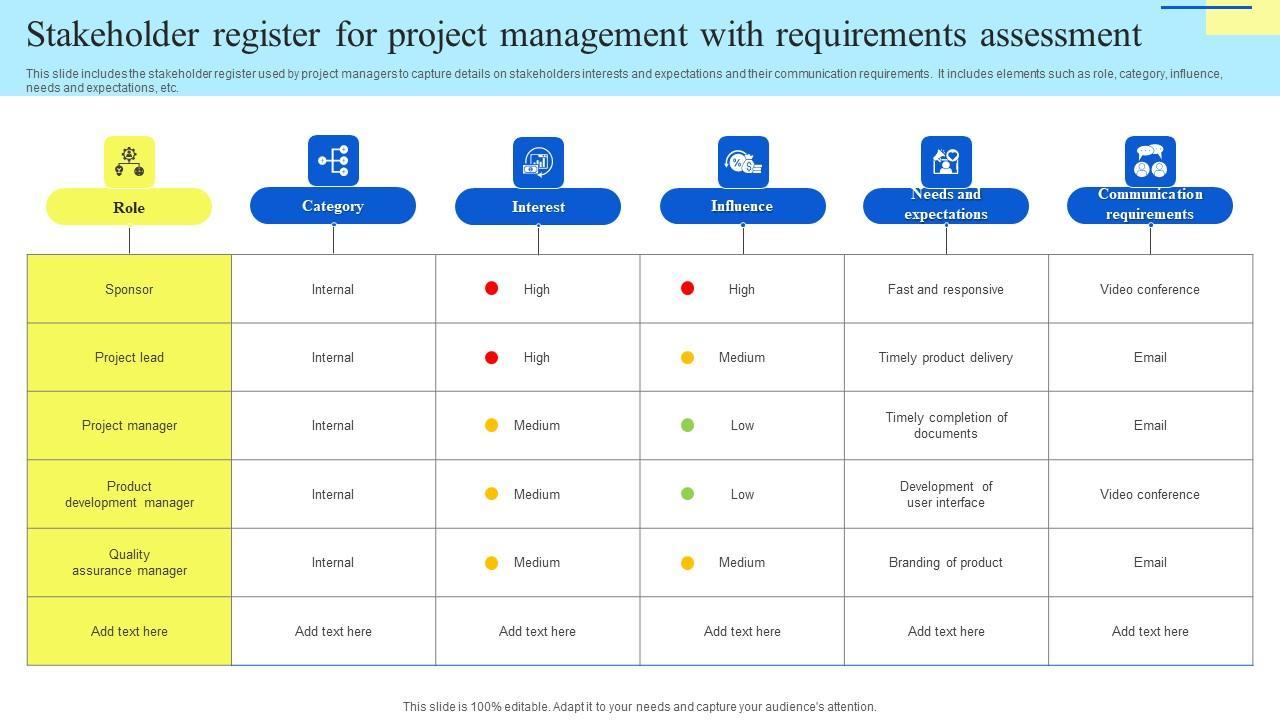 Stakeholder register for project management with requirements assessment

This slide includes the stakeholder register used by project managers to capture details on stakeholders interests and expectations and their communication requirements. It includes elements such as role, category, influence, needs and expectations, etc.

| Role | Category | Interest | Influence | Needs and expectations | Communication requirements |
|---|---|---|---|---|---|
| Sponsor | Internal | High | High | Fast and responsive | Video conference |
| Project lead | Internal | High | Medium | Timely product delivery | Email |
| Project manager | Internal | Medium | Low | Timely completion of documents | Email |
| Product development manager | Internal | Medium | Low | Development of user interface | Video conference |
| Quality assurance manager | Internal | Medium | Medium | Branding of product | Email |
| Add text here | Add text here | Add text here | Add text here | Add text here | Add text here |

This slide is 100% editable. Adapt it to your needs and capture your audience's attention.